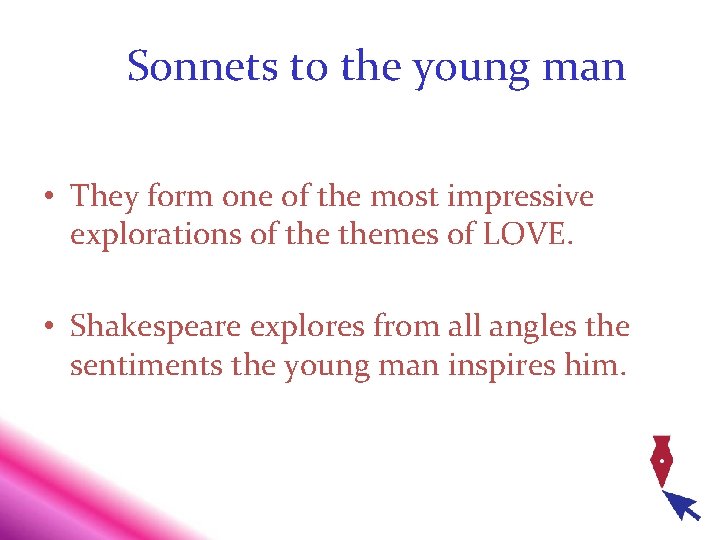 Sonnets to the young man

• They form one of the most impressive explorations of the themes of LOVE.

• Shakespeare explores from all angles the sentiments the young man inspires him.